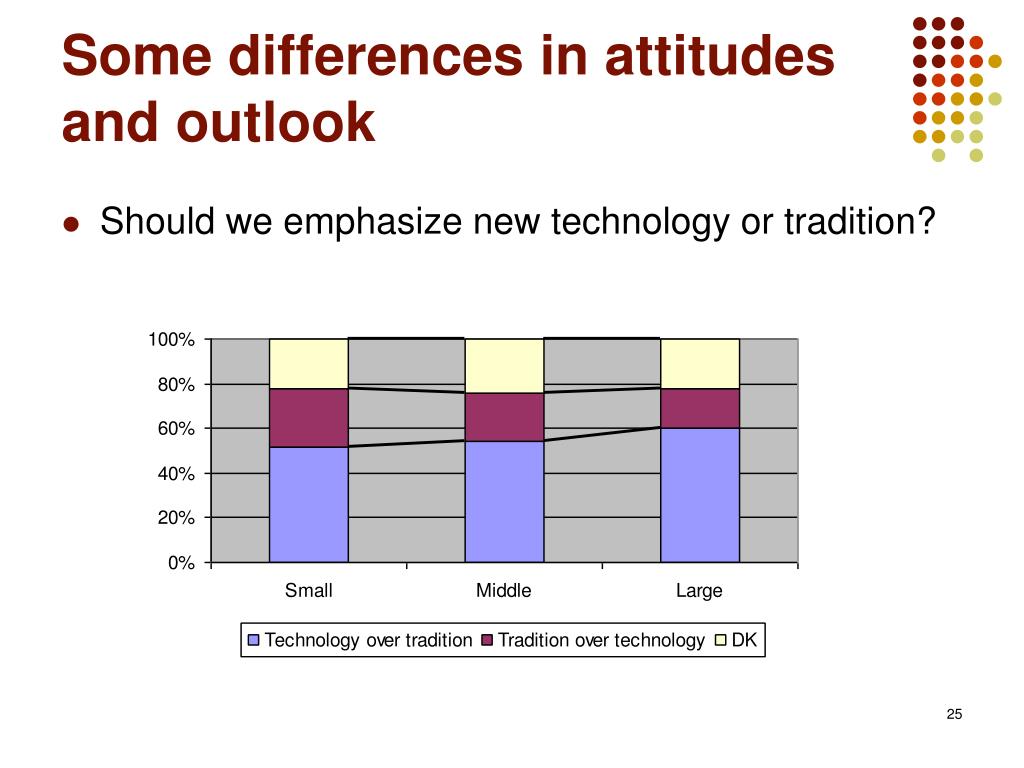 Some differences in attitudes and outlook

Should we emphasize new technology or tradition?

100%
80%
60%
40%
20%
0%

Small
Middle
Large

Technology over tradition
Tradition over technology
DK

25